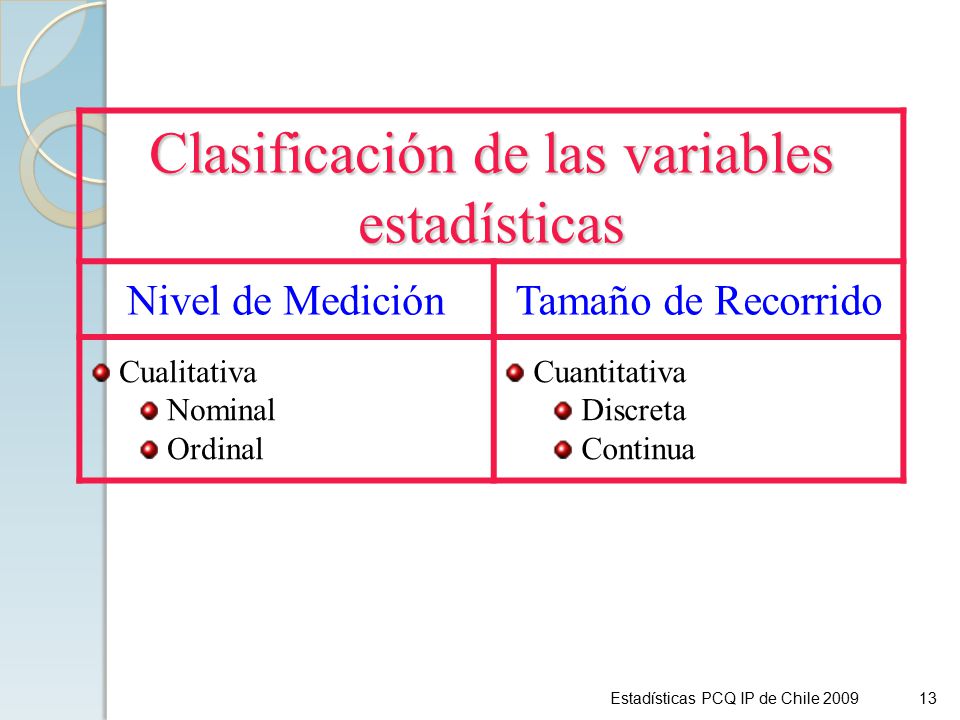 Clasificación de las variables estadísticas

| Nivel de Medición | Tamaño de Recorrido |
|---|---|
| Cualitativa<br>Nominal<br>Ordinal | Cuantitativa<br>Discreta<br>Continua |

Estadísticas PCQ IP de Chile 2009 13